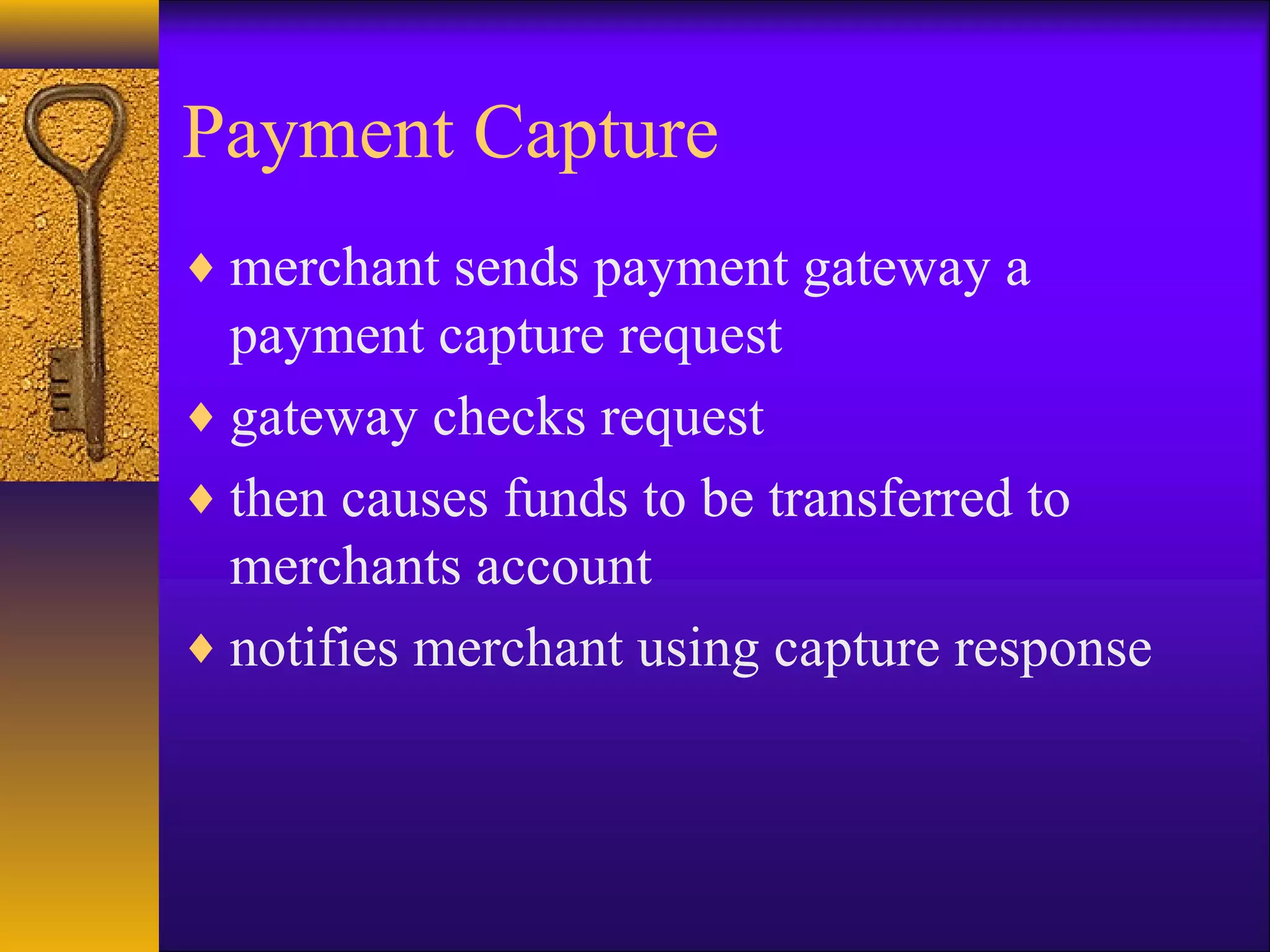 Payment Capture

♦ merchant sends payment gateway a payment capture request
♦ gateway checks request
♦ then causes funds to be transferred to merchants account
♦ notifies merchant using capture response